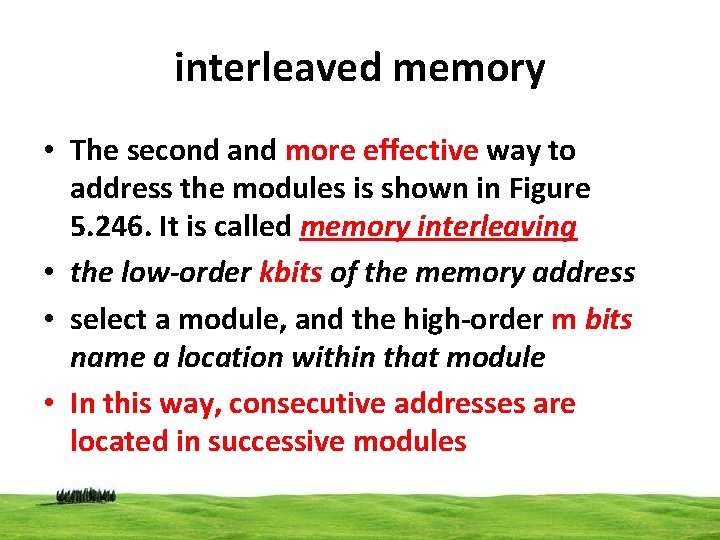 interleaved memory

• The second and more effective way to address the modules is shown in Figure 5.246. It is called memory interleaving

• the low-order kbits of the memory address

• select a module, and the high-order m bits name a location within that module

• In this way, consecutive addresses are located in successive modules